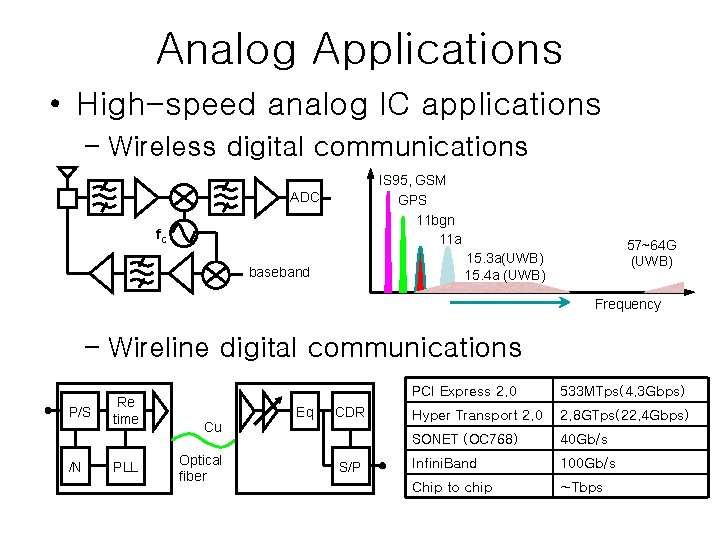 Analog Applications

• High-speed analog IC applications

– Wireless digital communications

ADC

$f_c$

baseband

IS95, GSM

GPS

11bgn

11a

15.3a(UWB)

15.4a (UWB)

57~64G (UWB)

Frequency

– Wireline digital communications

P/S

Re time

/N

PLL

Cu

Optical fiber

Eq

CDR

S/P

| PCI Express 2.0 | 533MTps(4.3Gbps) |
|---|---|
| Hyper Transport 2.0 | 2.8GTps(22.4Gbps) |
| SONET (OC768) | 40Gb/s |
| InfiniBand | 100Gb/s |
| Chip to chip | ~Tbps |